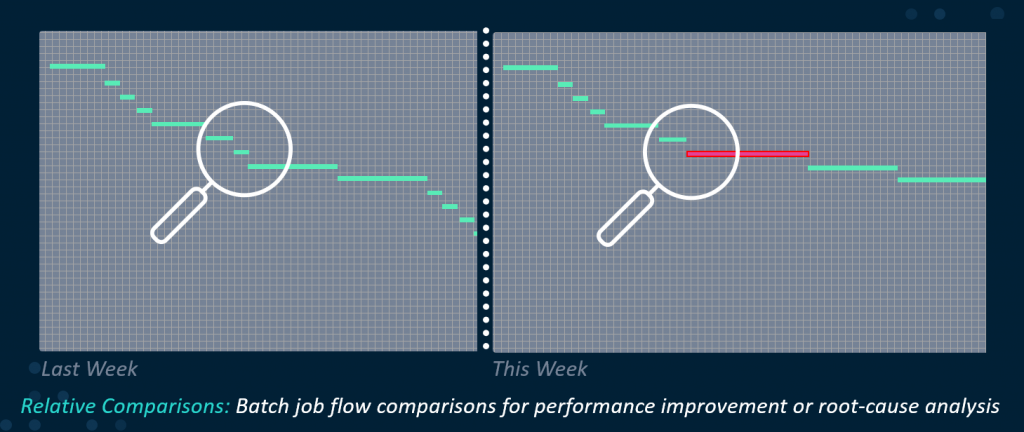 Last Week

This Week

Relative Comparisons: Batch job flow comparisons for performance improvement or root-cause analysis